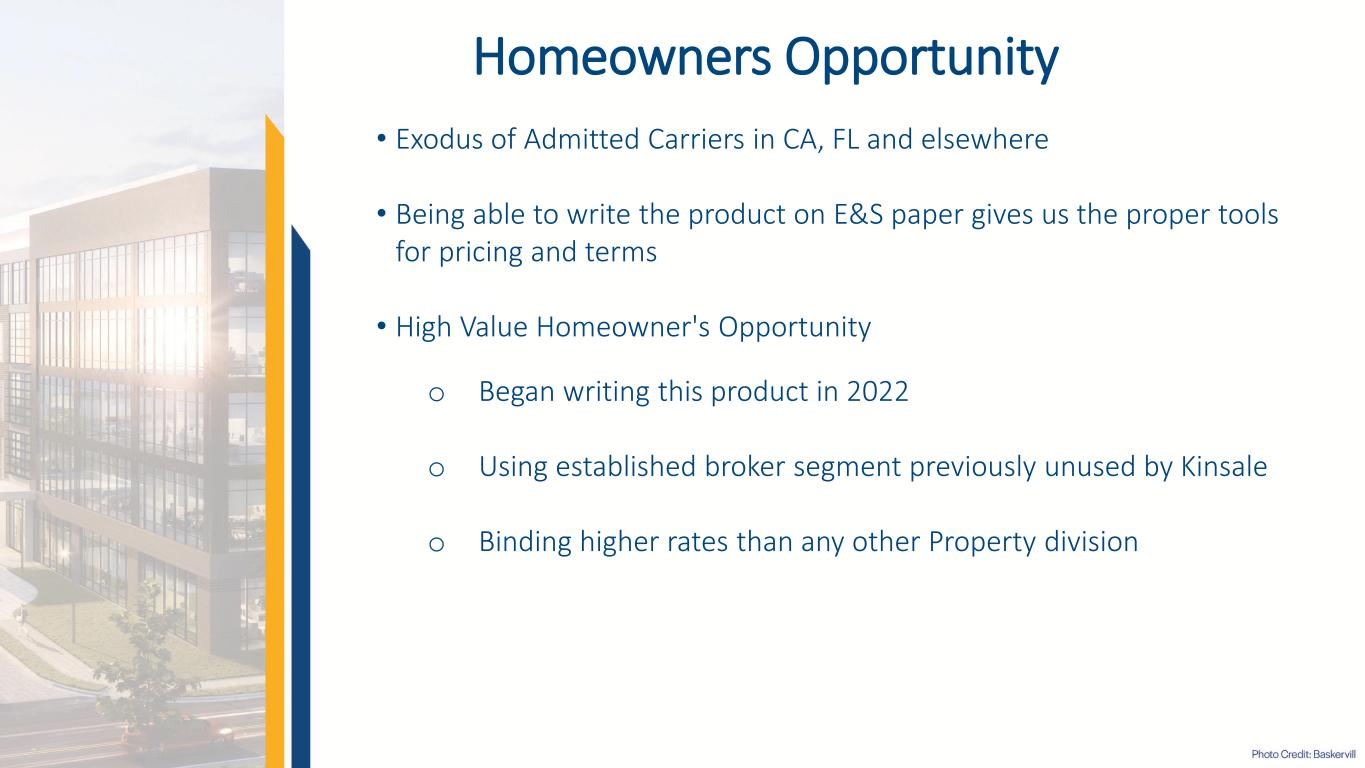 Homeowners Opportunity

• Exodus of Admitted Carriers in CA, FL and elsewhere

• Being able to write the product on E&S paper gives us the proper tools for pricing and terms

• High Value Homeowner's Opportunity

o Began writing this product in 2022

o Using established broker segment previously unused by Kinsale

o Binding higher rates than any other Property division

Photo Credit: Baskervill